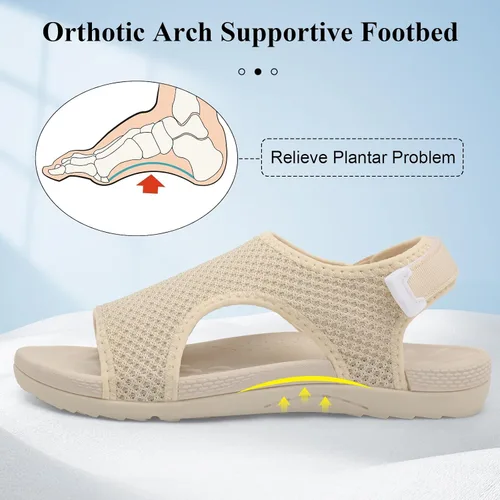 Orthotic Arch Supportive Footbed

Relieve Plantar Problem